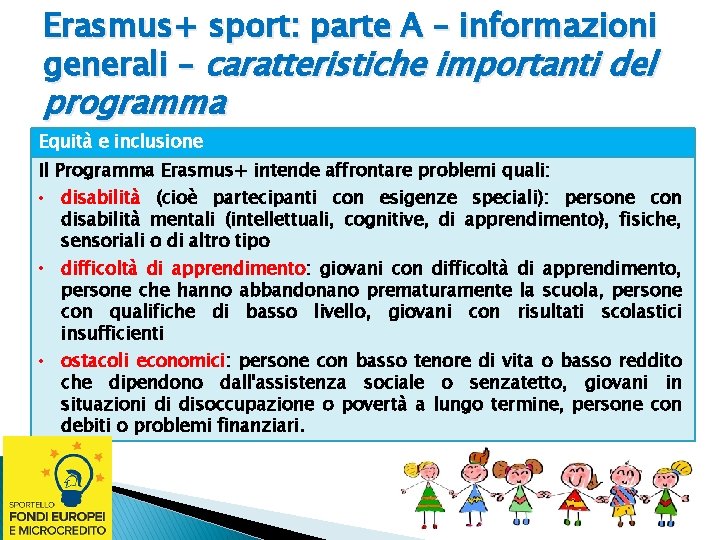 Erasmus+ sport: parte A – informazioni generali – caratteristiche importanti del programma

Equità e inclusione

Il Programma Erasmus+ intende affrontare problemi quali:

• disabilità (cioè partecipanti con esigenze speciali): persone con disabilità mentali (intellettuali, cognitive, di apprendimento), fisiche, sensoriali o di altro tipo

• difficoltà di apprendimento: giovani con difficoltà di apprendimento, persone che hanno abbandonano prematuramente la scuola, persone con qualifiche di basso livello, giovani con risultati scolastici insufficienti

• ostacoli economici: persone con basso tenore di vita o basso reddito che dipendono dall'assistenza sociale o senzatetto, giovani in situazioni di disoccupazione o povertà a lungo termine, persone con debiti o problemi finanziari.

SPORTELLO
FONDI EUROPEI
E MICROCREDITO